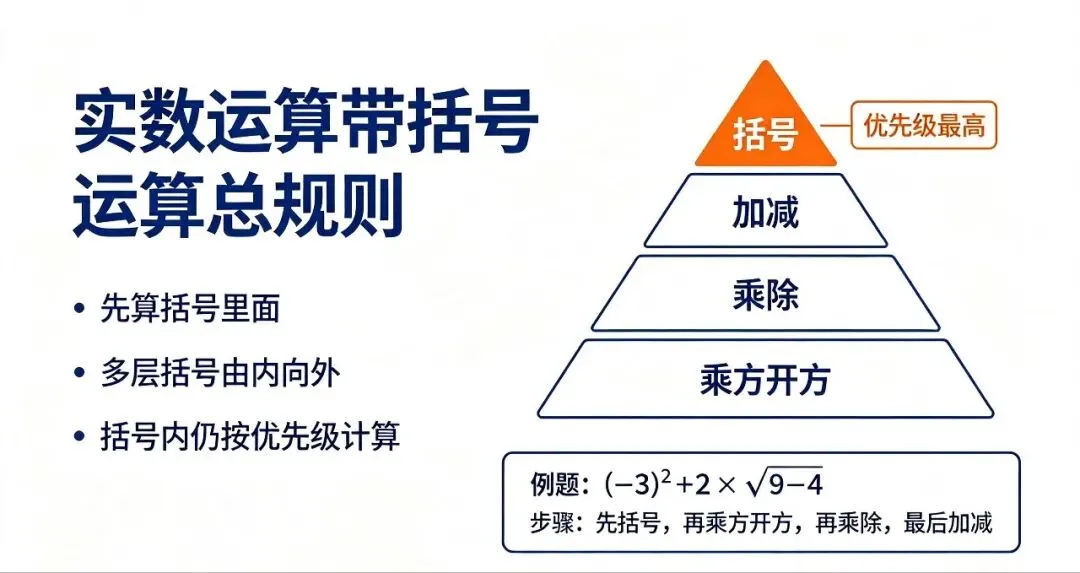 实数运算带括号运算总规则

• 先算括号里面
• 多层括号由内向外
• 括号内仍按优先级计算

括号
优先级最高
加减
乘除
乘方开方

例题：$(-3)^2+2\times\sqrt{9-4}$
步骤：先括号，再乘方开方，再乘除，最后加减